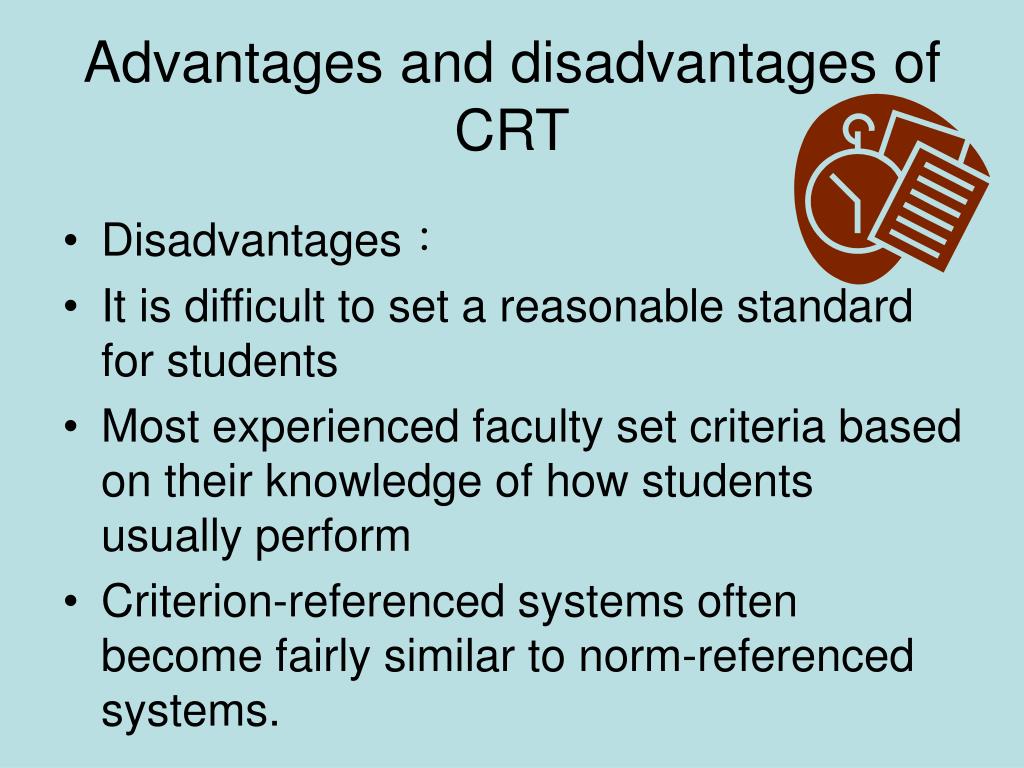 Advantages and disadvantages of CRT

• Disadvantages：
• It is difficult to set a reasonable standard for students
• Most experienced faculty set criteria based on their knowledge of how students usually perform
• Criterion-referenced systems often become fairly similar to norm-referenced systems.